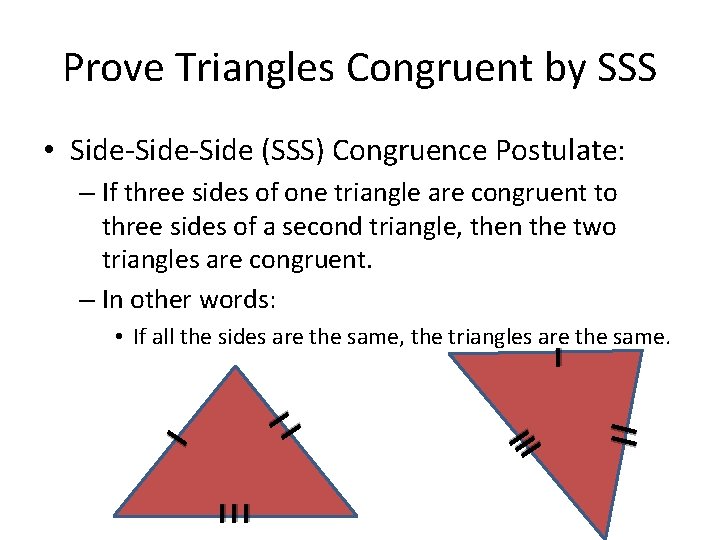 Prove Triangles Congruent by SSS

• Side-Side-Side (SSS) Congruence Postulate:

– If three sides of one triangle are congruent to three sides of a second triangle, then the two triangles are congruent.

– In other words:

• If all the sides are the same, the triangles are the same.